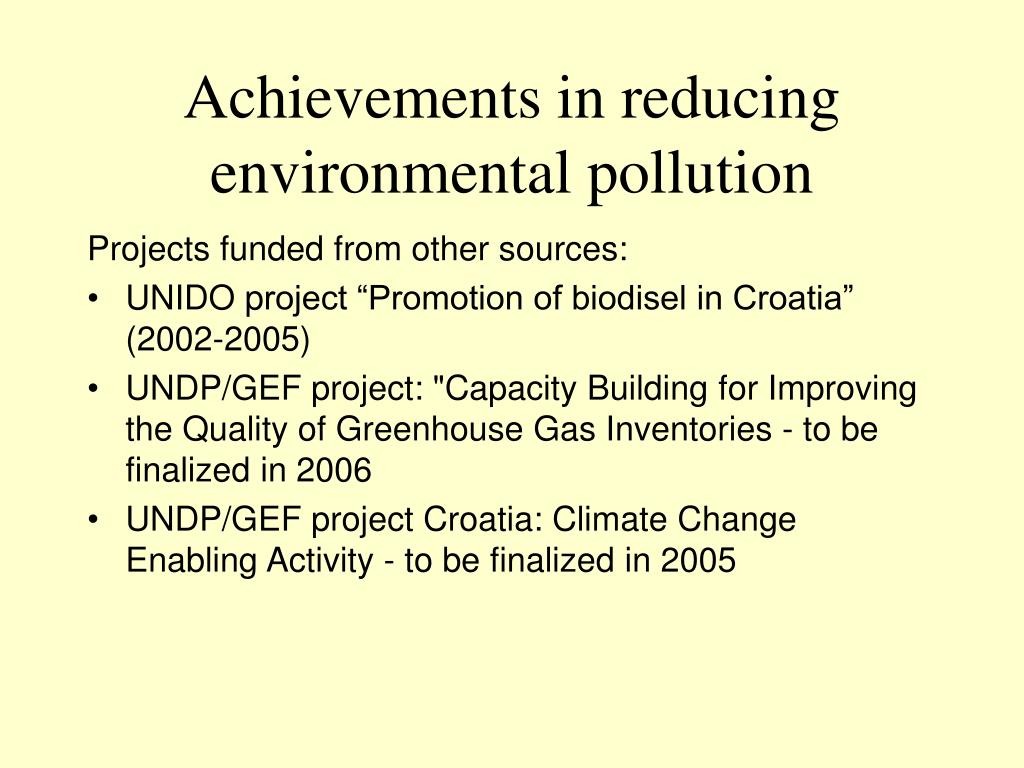 Achievements in reducing environmental pollution

Projects funded from other sources:

• UNIDO project “Promotion of biodisel in Croatia” (2002-2005)

• UNDP/GEF project: "Capacity Building for Improving the Quality of Greenhouse Gas Inventories - to be finalized in 2006

• UNDP/GEF project Croatia: Climate Change Enabling Activity - to be finalized in 2005